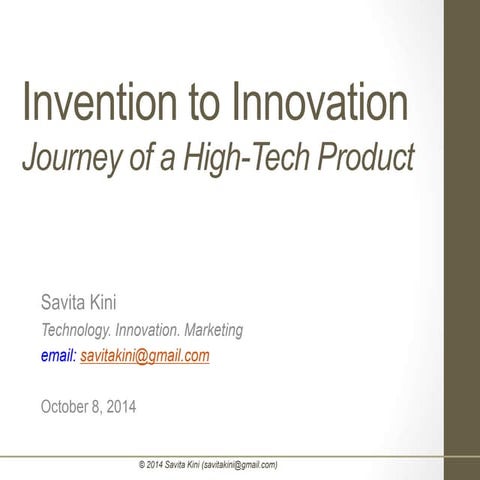 Invention to Innovation
Journey of a High-Tech Product

Savita Kini
Technology. Innovation. Marketing
email: savitakini@gmail.com

October 8, 2014

© 2014 Savita Kini (savitakini@gmail.com)